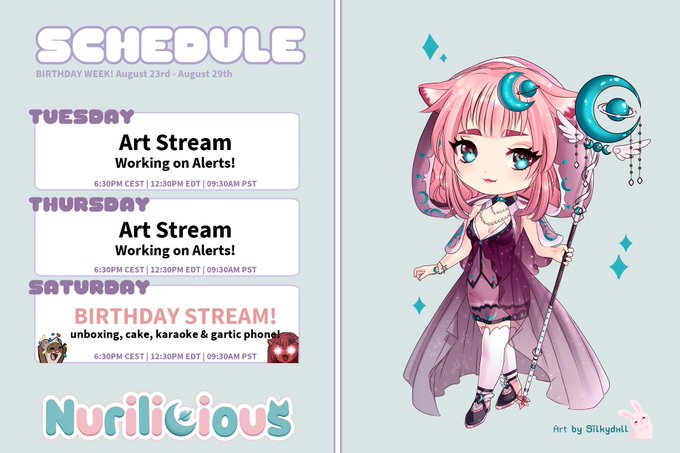 SCHEDULE

BIRTHDAY WEEK! August 23rd - August 29th

TUESDAY

Art Stream
Working on Alerts!

6:30PM CEST | 12:30PM EDT | 09:30AM PST

THURSDAY

Art Stream
Working on Alerts!

6:30PM CEST | 12:30PM EDT | 09:30AM PST

SATURDAY

BIRTHDAY STREAM!
unboxing, cake, karaoke & gartic phone!

6:30PM CEST | 12:30PM EDT | 09:30AM PST

Nurilicious

Art by Silkydxll